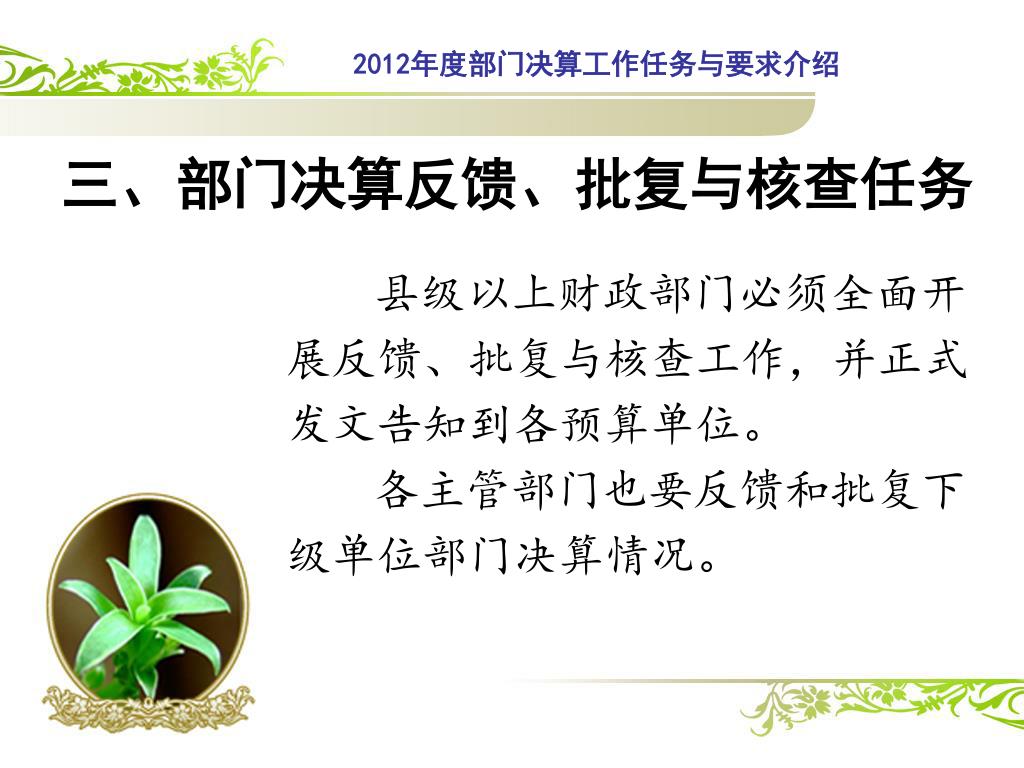 2012年度部门决算工作任务与要求介绍

三、部门决算反馈、批复与核查任务

县级以上财政部门必须全面开展反馈、批复与核查工作，并正式发文告知到各预算单位。

各主管部门也要反馈和批复下级单位部门决算情况。